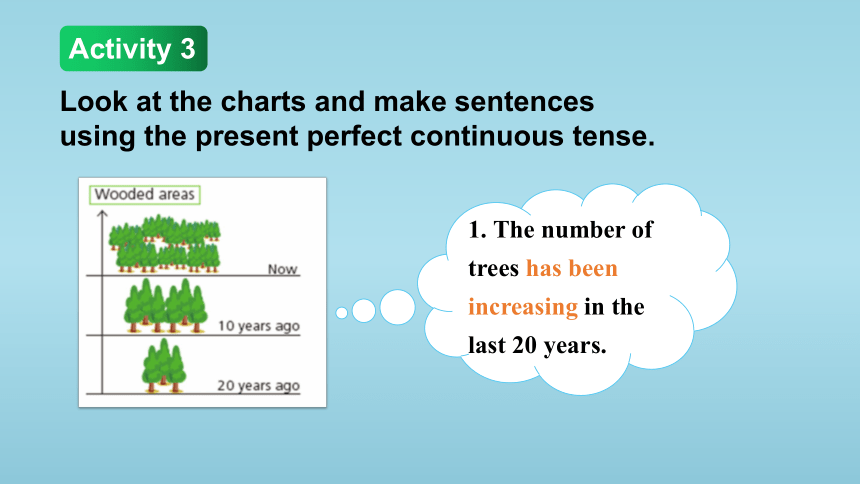 Activity 3

Look at the charts and make sentences using the present perfect continuous tense.

Wooded areas

Now

10 years ago

20 years ago

1. The number of trees has been increasing in the last 20 years.